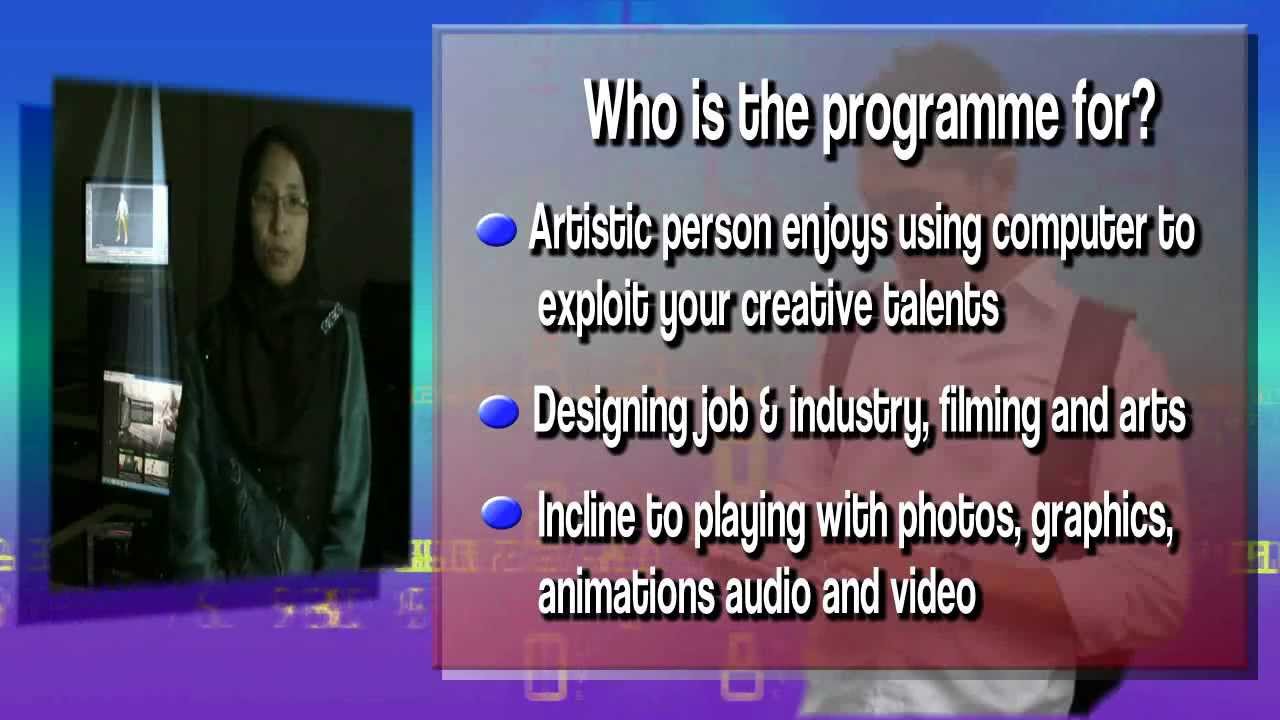 Who is the programme for?

Artistic person enjoys using computer to exploit your creative talents

Designing job & industry, filming and arts

Incline to playing with photos, graphics, animations audio and video